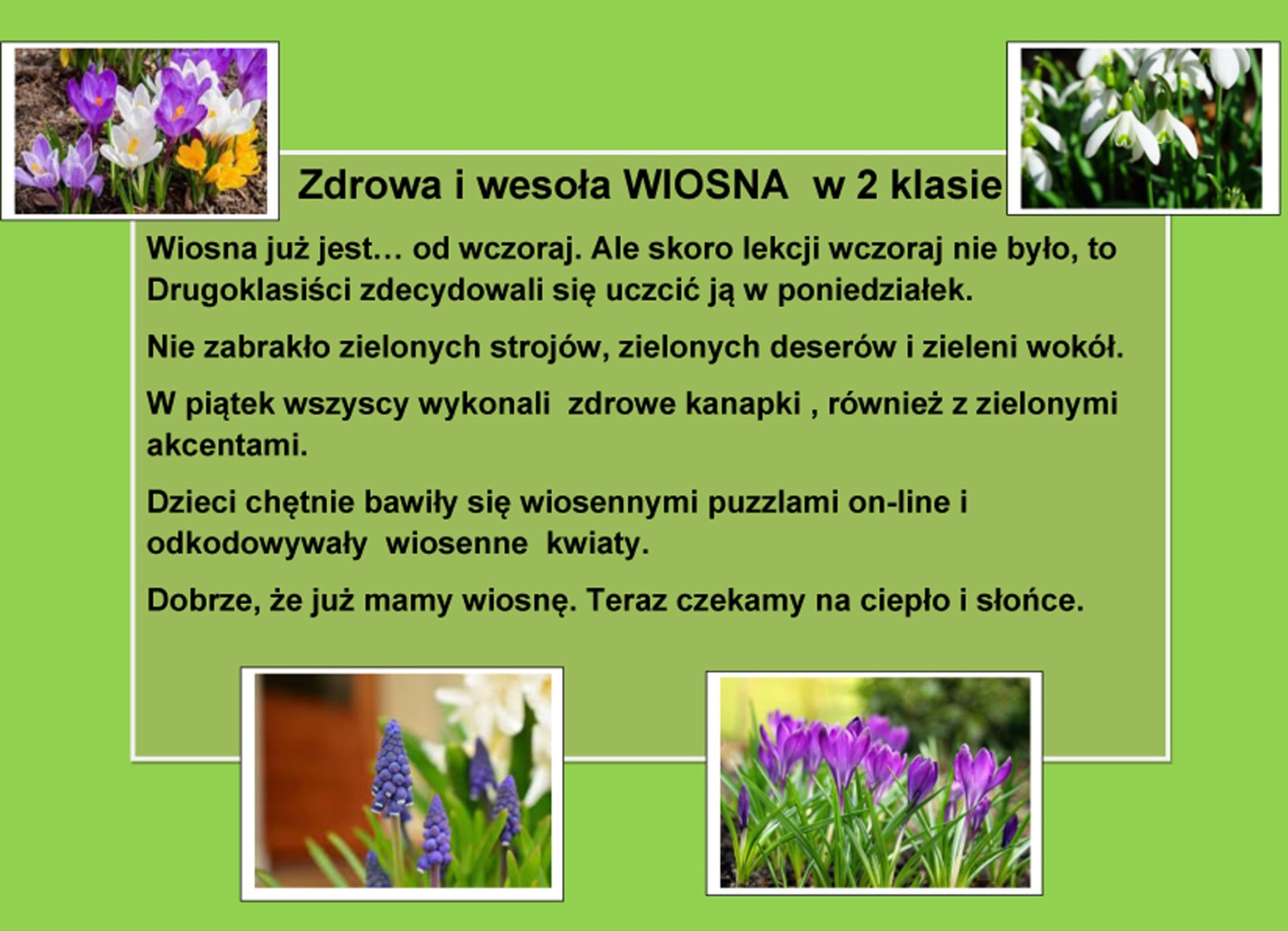 Zdrowa i wesoła WIOSNA w 2 klasie

Wiosna już jest… od wczoraj. Ale skoro lekcji wczoraj nie było, to Drugoklasiści zdecydowali się uczcić ją w poniedziałek.

Nie zabrakło zielonych strojów, zielonych deserów i zieleni wokół.

W piątek wszyscy wykonali zdrowe kanapki , również z zielonymi akcentami.

Dzieci chętnie bawiły się wiosennymi puzzlami on-line i odkodowywały wiosenne kwiaty.

Dobrze, że już mamy wiosnę. Teraz czekamy na ciepło i słońce.